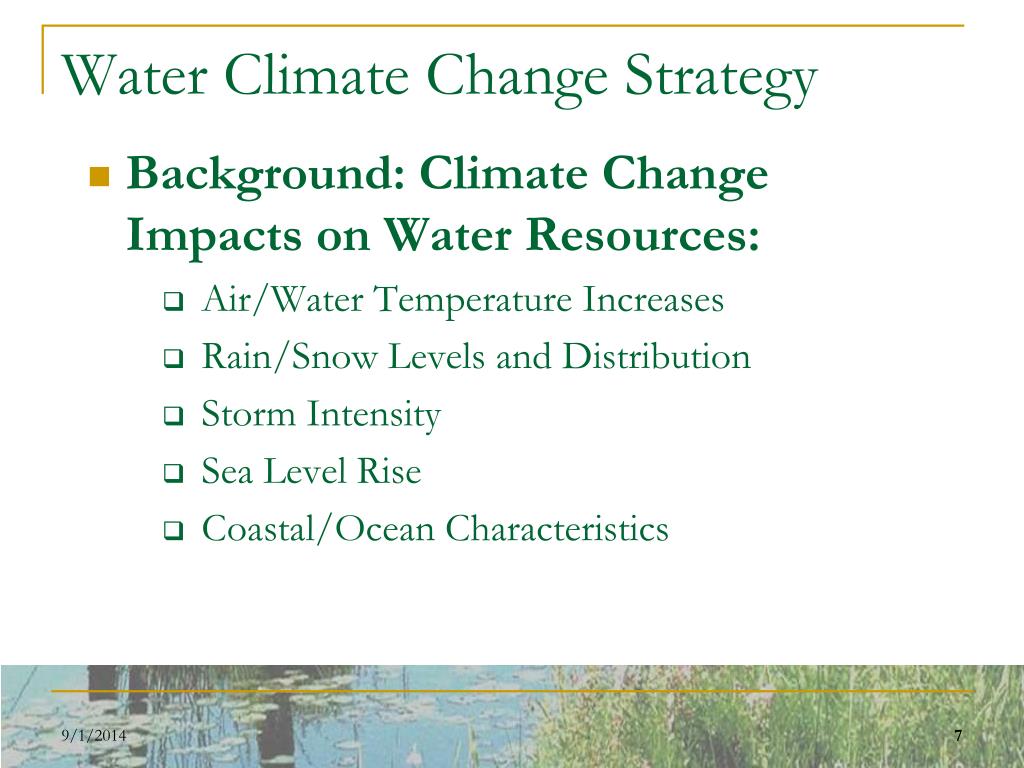 Water Climate Change Strategy

Background: Climate Change Impacts on Water Resources:

Air/Water Temperature Increases

Rain/Snow Levels and Distribution

Storm Intensity

Sea Level Rise

Coastal/Ocean Characteristics

9/1/2014

7